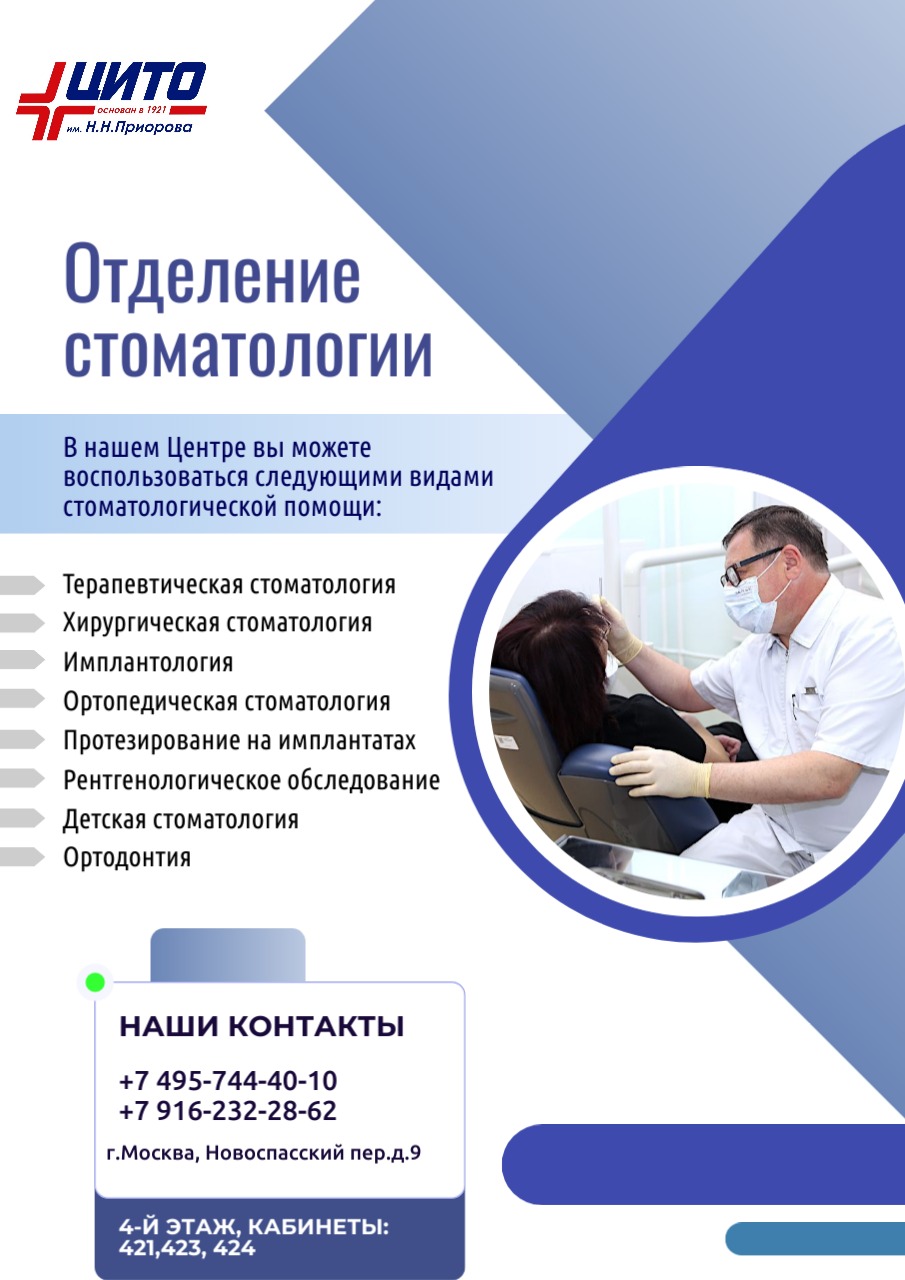 ЦИТО
основан в 1921
им. Н.Н.Приорова

Отделение стоматологии

В нашем Центре вы можете воспользоваться следующими видами стоматологической помощи:

Терапевтическая стоматология
Хирургическая стоматология
Имплантология
Ортопедическая стоматология
Протезирование на имплантатах
Рентгенологическое обследование
Детская стоматология
Ортодонтия

НАШИ КОНТАКТЫ

+7 495-744-40-10
+7 916-232-28-62

г.Москва, Новоспасский пер.д.9

4-Й ЭТАЖ, КАБИНЕТЫ: 421,423, 424